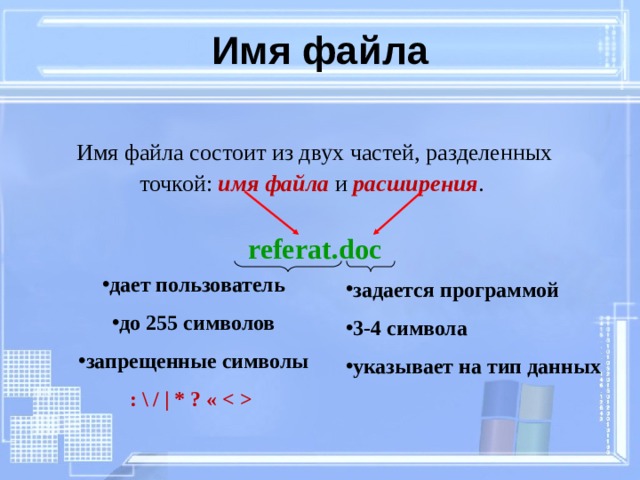 Имя файла

Имя файла состоит из двух частей, разделенных точкой: имя файла и расширения.

referat.doc

•дает пользователь

•до 255 символов

•запрещенные символы

: \ / | * ? « < >

•задается программой

•3-4 символа

•указывает на тип данных